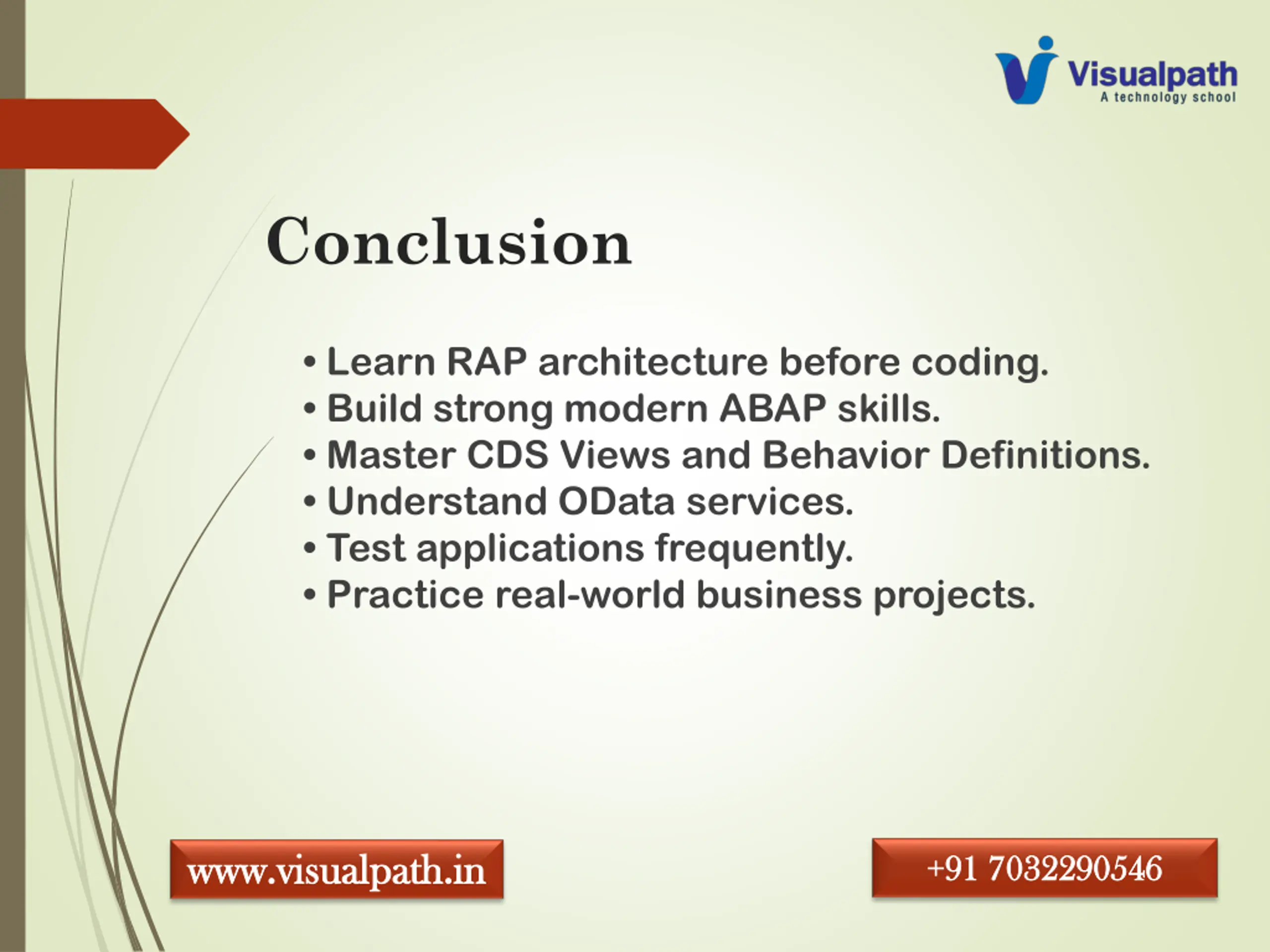 Visualpath
A technology school

Conclusion

• Learn RAP architecture before coding.
• Build strong modern ABAP skills.
• Master CDS Views and Behavior Definitions.
• Understand OData services.
• Test applications frequently.
• Practice real-world business projects.

www.visualpath.in

+91 7032290546